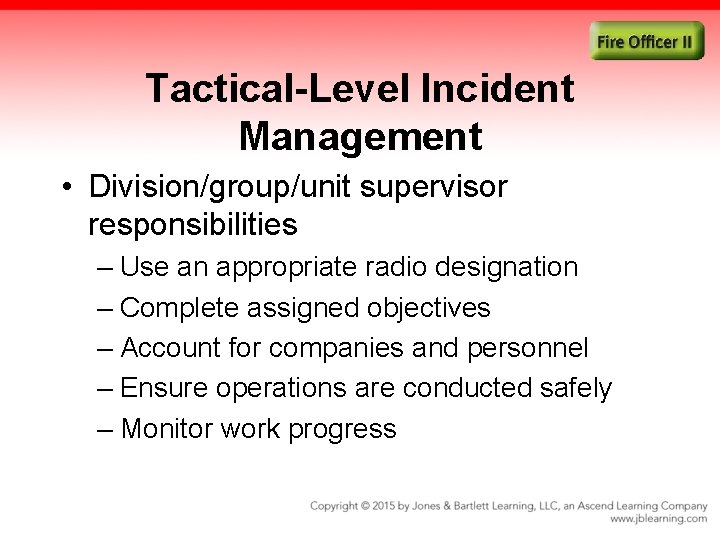 Fire Officer II

Tactical-Level Incident Management

• Division/group/unit supervisor responsibilities
– Use an appropriate radio designation
– Complete assigned objectives
– Account for companies and personnel
– Ensure operations are conducted safely
– Monitor work progress

Copyright © 2015 by Jones & Bartlett Learning, LLC, an Ascend Learning Company
www.jblearning.com